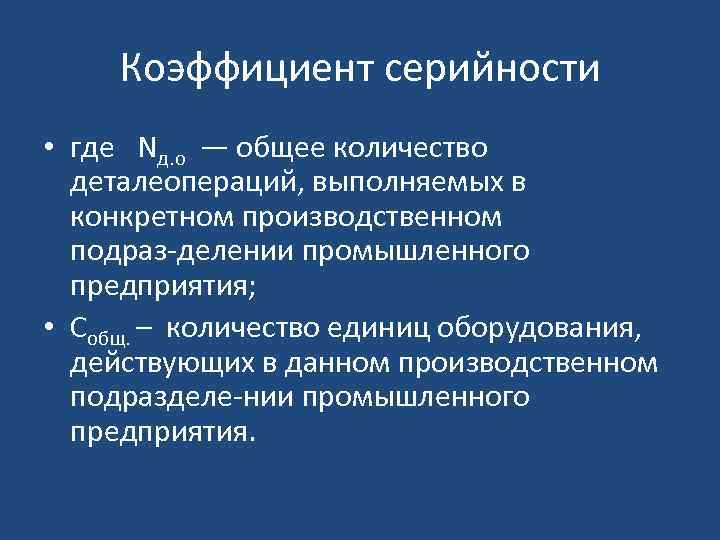 Коэффициент серийности

• где $N_{д.о}$ — общее количество деталеопераций, выполняемых в конкретном производственном подраз-делении промышленного предприятия;

• $C_{общ.}$ – количество единиц оборудования, действующих в данном производственном подразделе-нии промышленного предприятия.